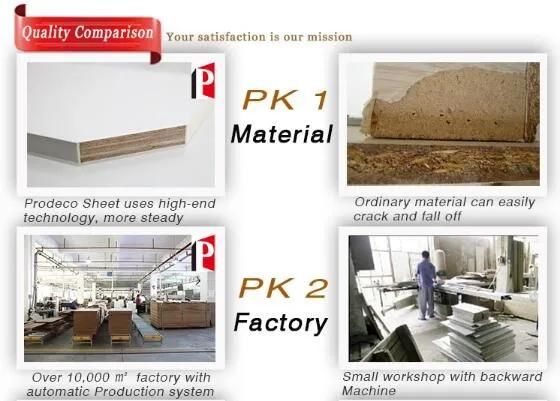 Quality Comparison Your satisfaction is our mission

P

PK 1
Material

Prodeco Sheet uses high-end technology, more steady

Ordinary material can easily crack and fall off

P

PK 2
Factory

Over 10,000 ㎡ factory with automatic Production system

Small workshop with backward Machine